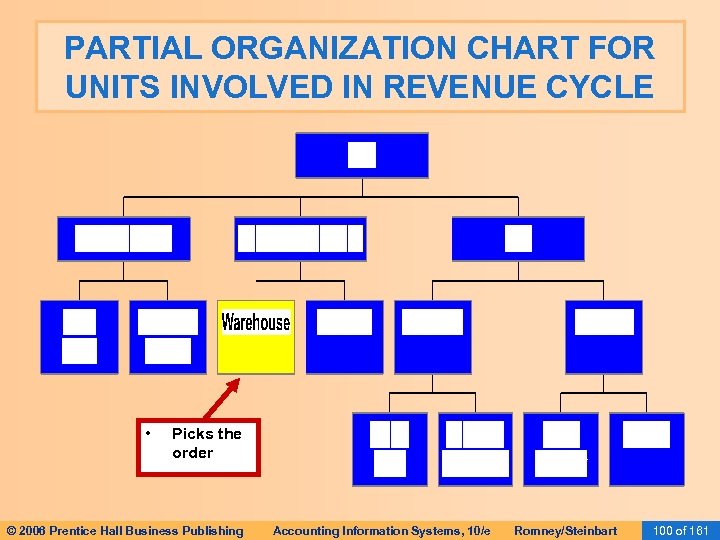 PARTIAL ORGANIZATION CHART FOR UNITS INVOLVED IN REVENUE CYCLE

Warehouse

• Picks the order

© 2006 Prentice Hall Business Publishing Accounting Information Systems, 10/e Romney/Steinbart 100 of 161